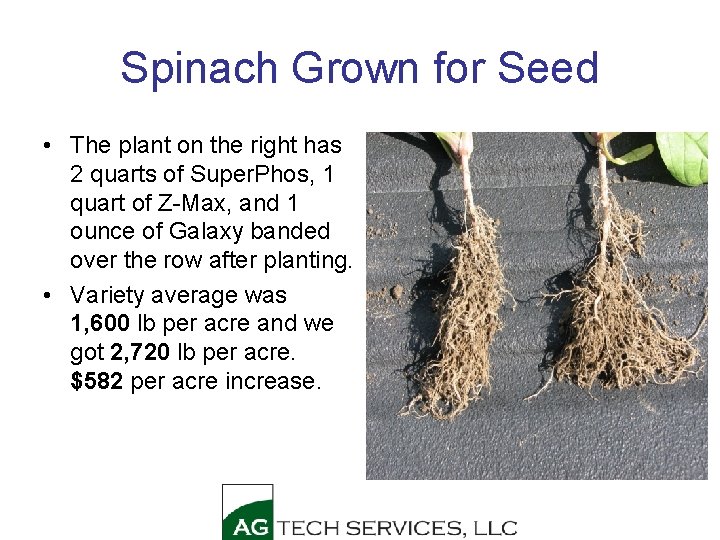 Spinach Grown for Seed

• The plant on the right has 2 quarts of SuperPhos, 1 quart of Z-Max, and 1 ounce of Galaxy banded over the row after planting.

• Variety average was **1,600** lb per acre and we got **2,720** lb per acre. **$582** per acre increase.

AG TECH SERVICES, LLC